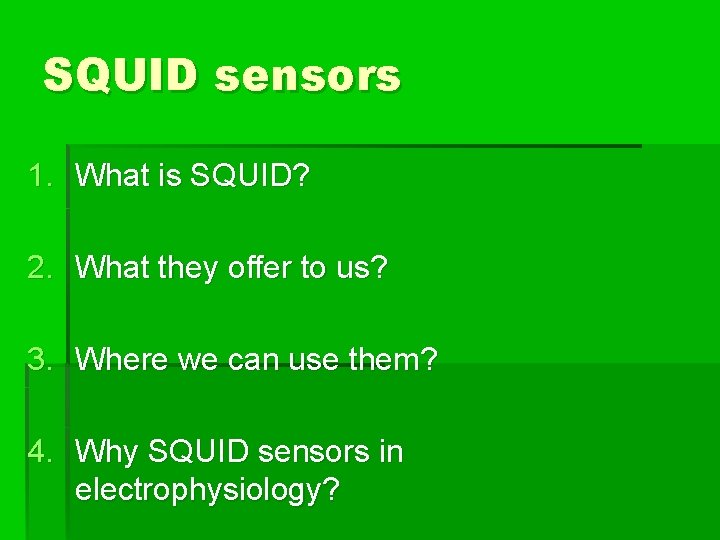 SQUID sensors

1. What is SQUID?

2. What they offer to us?

3. Where we can use them?

4. Why SQUID sensors in electrophysiology?